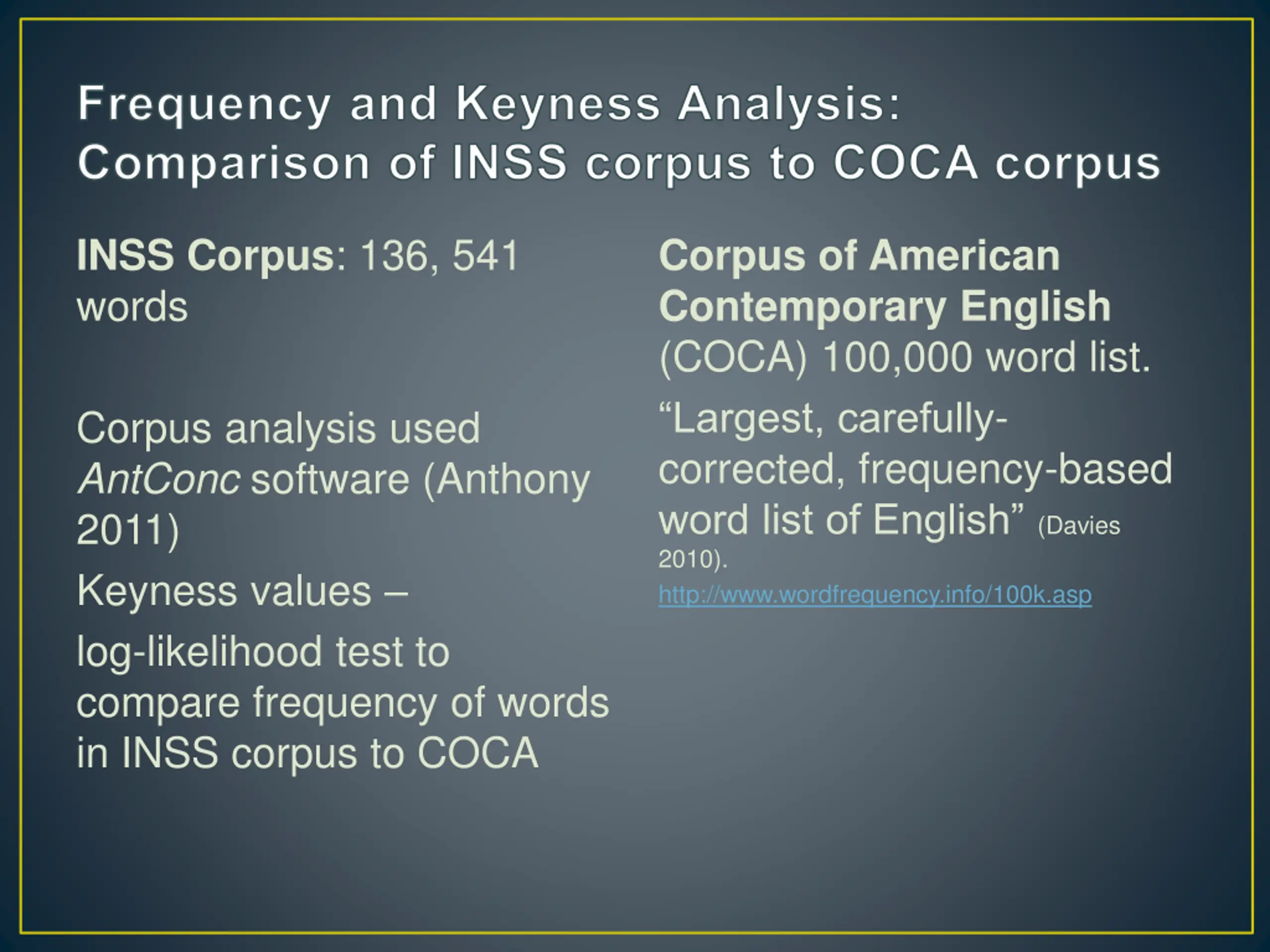 Frequency and Keyness Analysis: Comparison of INSS corpus to COCA corpus

INSS Corpus: 136, 541 words

Corpus analysis used AntConc software (Anthony 2011)

Keyness values –

log-likelihood test to compare frequency of words in INSS corpus to COCA

Corpus of American Contemporary English (COCA) 100,000 word list.

“Largest, carefully-corrected, frequency-based word list of English” (Davies 2010).

http://www.wordfrequency.info/100k.asp